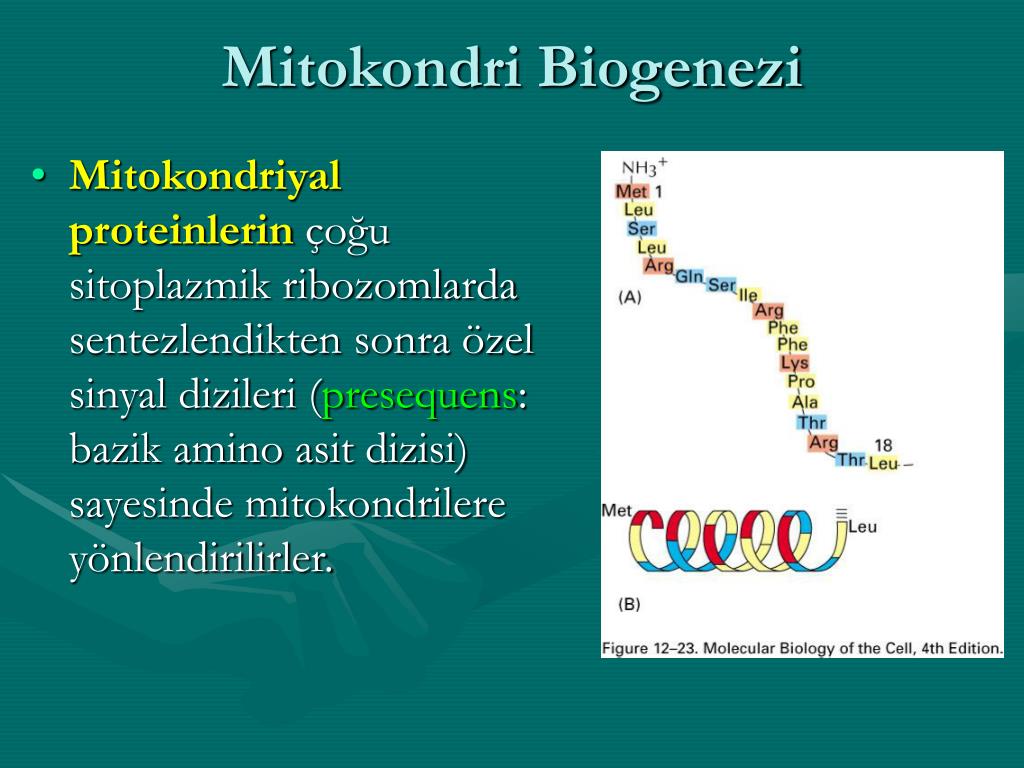 Mitokondri Biogenezi

• Mitokondriyal proteinlerin çoğu sitoplazmik ribozomlarda sentezlendikten sonra özel sinyal dizileri (presequens: bazik amino asit dizisi) sayesinde mitokondrilere yönlendirilirler.

$NH_3^+$
Met 1
Leu
Ser
Leu
Arg
Gln
Ser
Ile
Arg
Phe
Phe
Lys
Pro
Ala
Thr
Arg
Thr
Leu
18
(A)

Met
Leu
(B)

Figure 12–23. Molecular Biology of the Cell, 4th Edition.